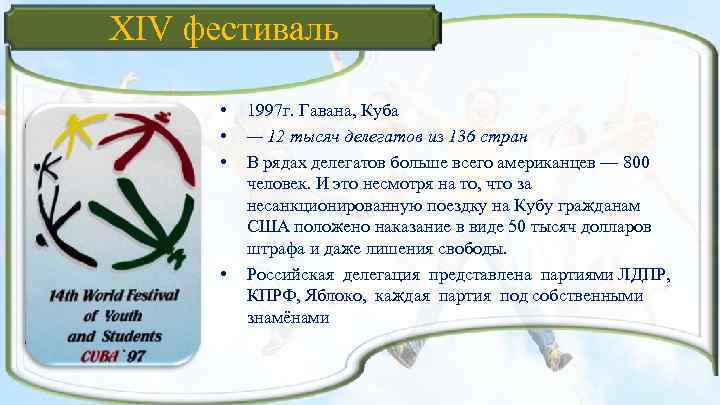 XIV фестиваль

14th World Festival of Youth and Students CUBA`97

• 1997г. Гавана, Куба
• — 12 тысяч делегатов из 136 стран
• В рядах делегатов больше всего американцев — 800 человек. И это несмотря на то, что за несанкционированную поездку на Кубу гражданам США положено наказание в виде 50 тысяч долларов штрафа и даже лишения свободы.
• Российская делегация представлена партиями ЛДПР, КПРФ, Яблоко, каждая партия под собственными знамёнами